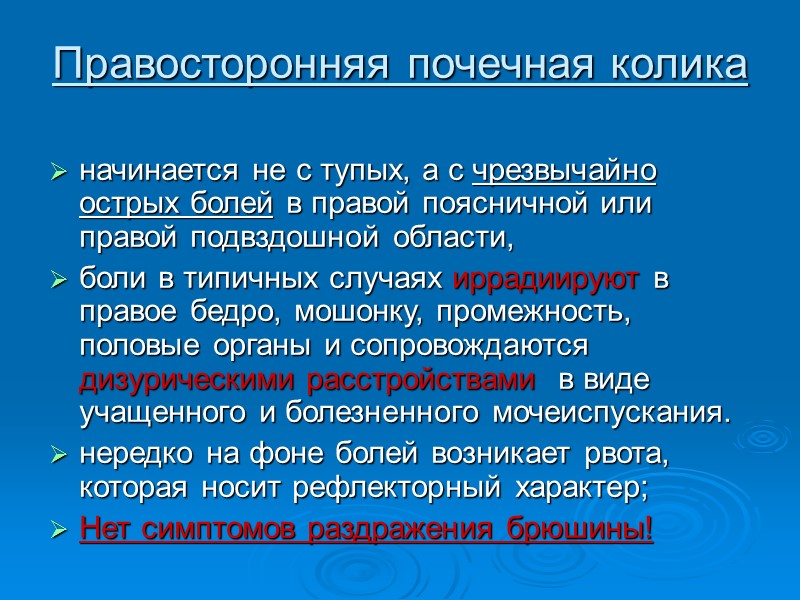 Правосторонняя почечная колика

➢ начинается не с тупых, а с чрезвычайно острых болей в правой поясничной или правой подвздошной области,

➢ боли в типичных случаях иррадиируют в правое бедро, мошонку, промежность, половые органы и сопровождаются дизурическими расстройствами в виде учащенного и болезненного мочеиспускания.

➢ нередко на фоне болей возникает рвота, которая носит рефлекторный характер;

➢ Нет симптомов раздражения брюшины!